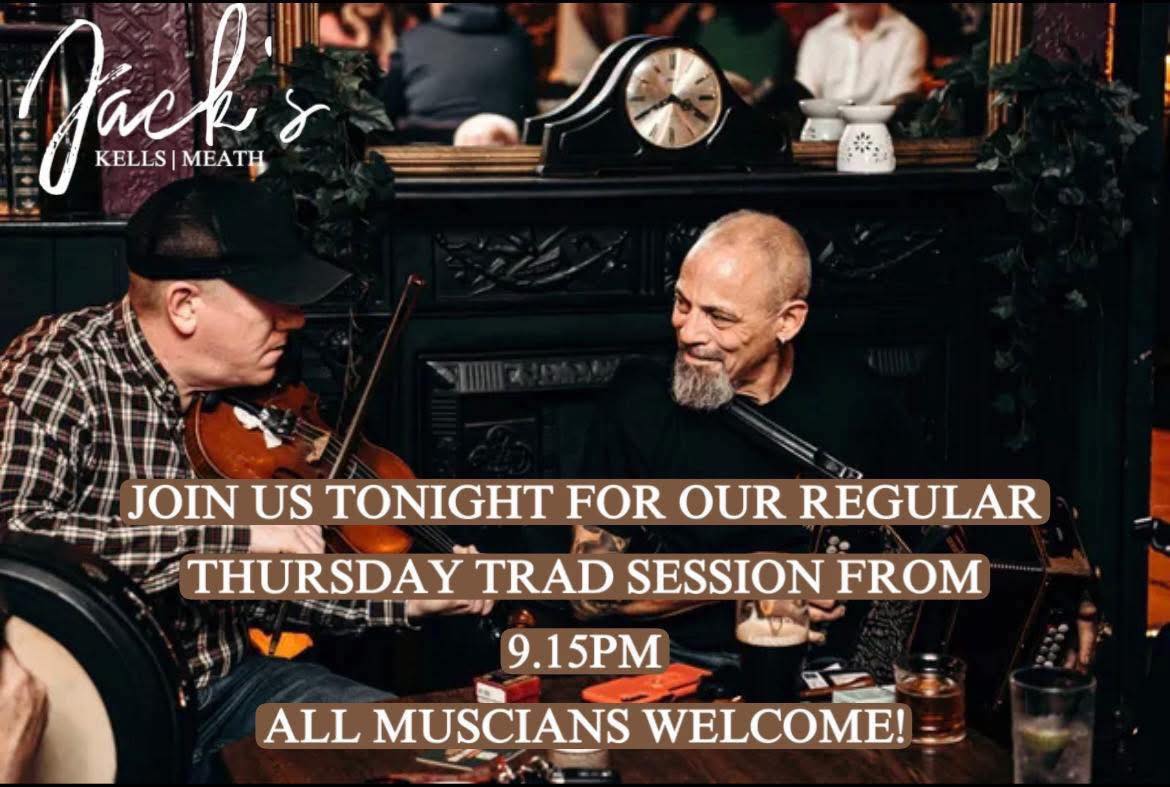 Jack's
KELLS | MEATH

JOIN US TONIGHT FOR OUR REGULAR THURSDAY TRAD SESSION FROM 9.15PM
ALL MUSCIANS WELCOME!